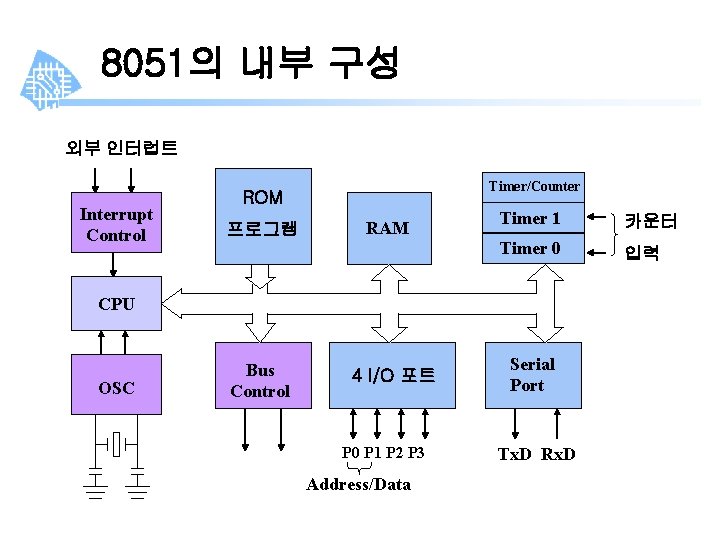 8051의 내부 구성

외부 인터럽트

Interrupt Control

ROM
프로그램

RAM

Timer/Counter
Timer 1
Timer 0

카운터
입력

CPU

OSC

Bus Control

4 I/O 포트

Serial Port

P0 P1 P2 P3
Address/Data

TxD RxD